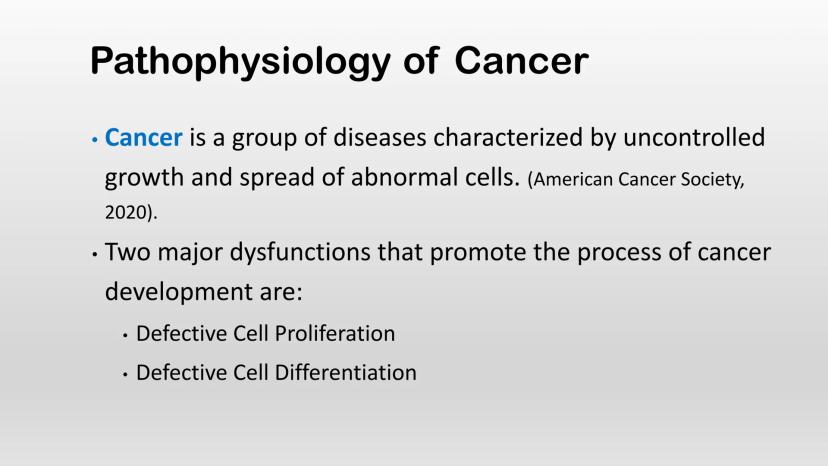 Pathophysiology of Cancer

• Cancer is a group of diseases characterized by uncontrolled growth and spread of abnormal cells. (American Cancer Society, 2020).

• Two major dysfunctions that promote the process of cancer development are:

• Defective Cell Proliferation

• Defective Cell Differentiation